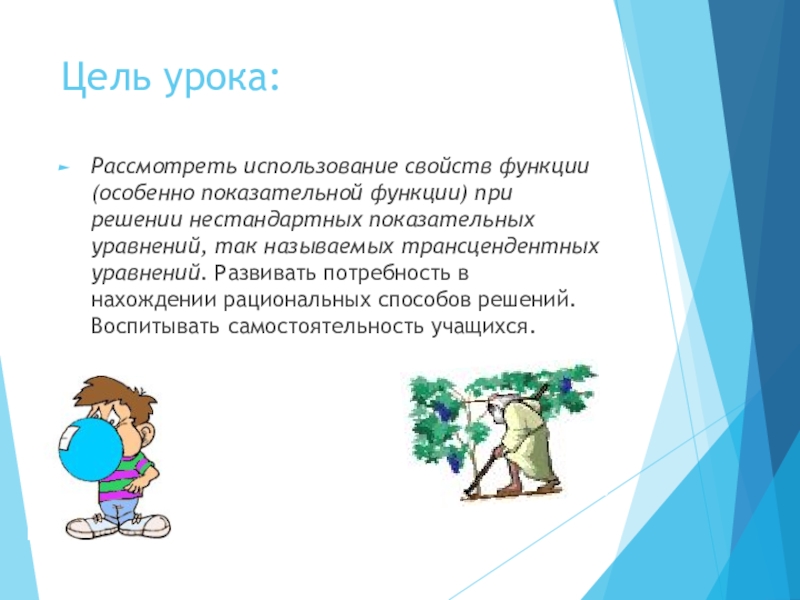 Цель урока:

Рассмотреть использование свойств функции (особенно показательной функции) при решении нестандартных показательных уравнений, так называемых трансцендентных уравнений. Развивать потребность в нахождении рациональных способов решений. Воспитывать самостоятельность учащихся.